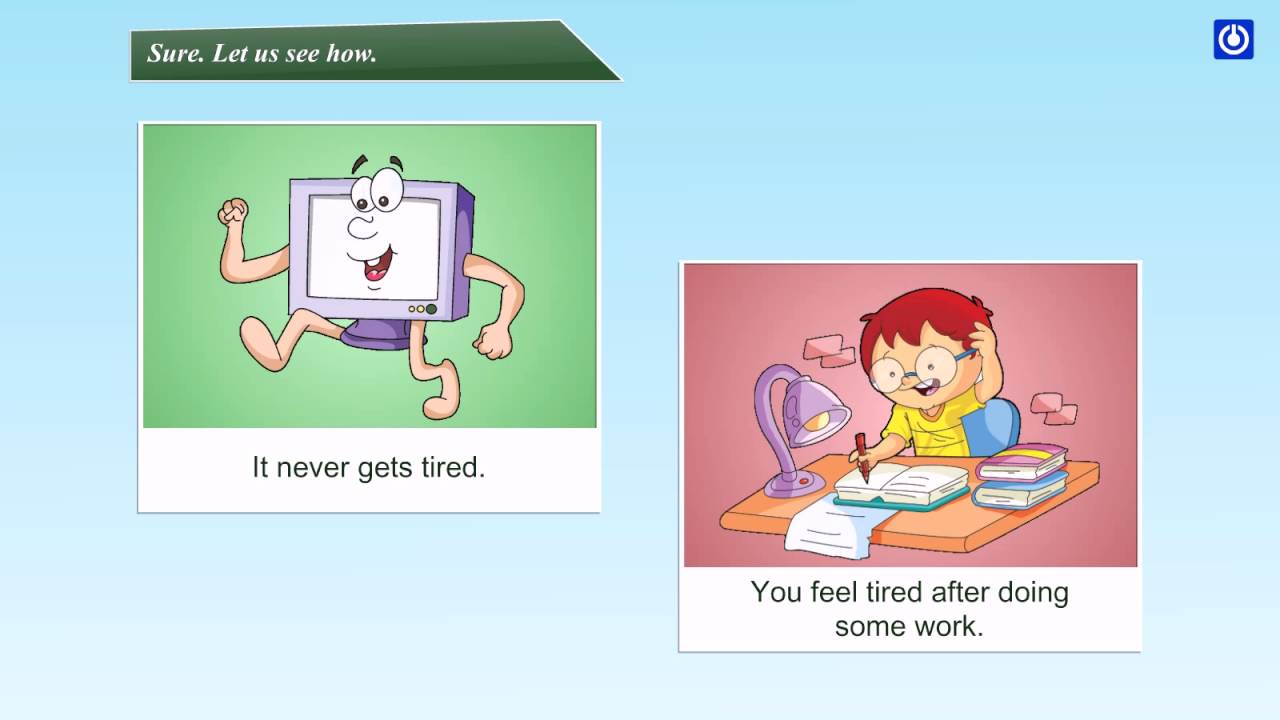 Sure. Let us see how.

It never gets tired.

You feel tired after doing some work.